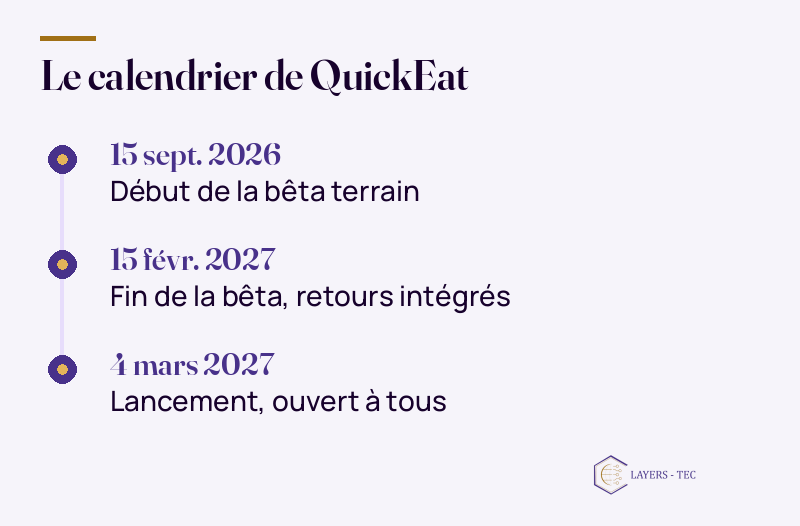 Le calendrier de QuickEat

15 sept. 2026
Début de la bêta terrain

15 févr. 2027
Fin de la bêta, retours intégrés

4 mars 2027
Lancement, ouvert à tous

LAYERS - TEC